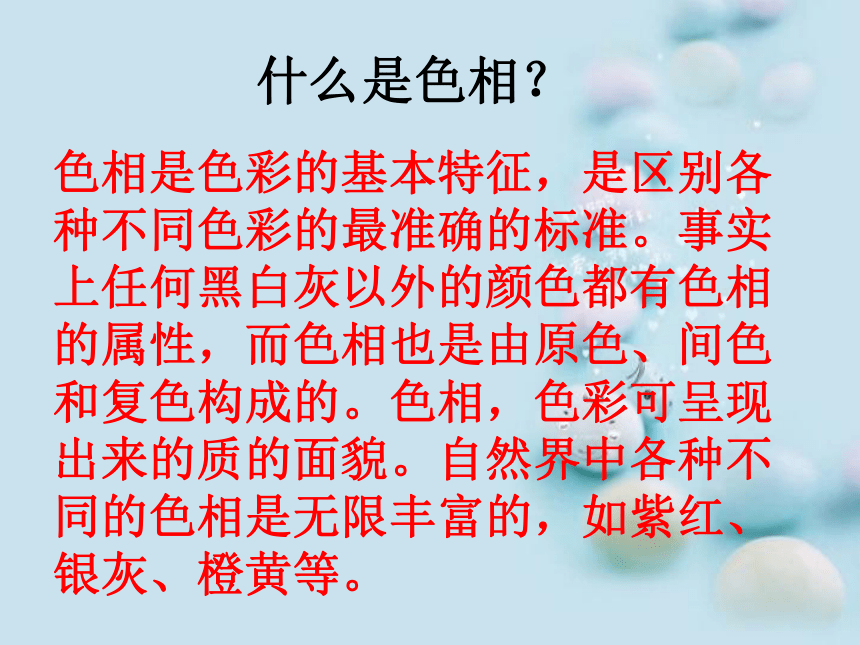 什么是色相？

色相是色彩的基本特征，是区别各种不同色彩的最准确的标准。事实上任何黑白灰以外的颜色都有色相的属性，而色相也是由原色、间色和复色构成的。色相，色彩可呈现出来的质的面貌。自然界中各种不同的色相是无限丰富的，如紫红、银灰、橙黄等。